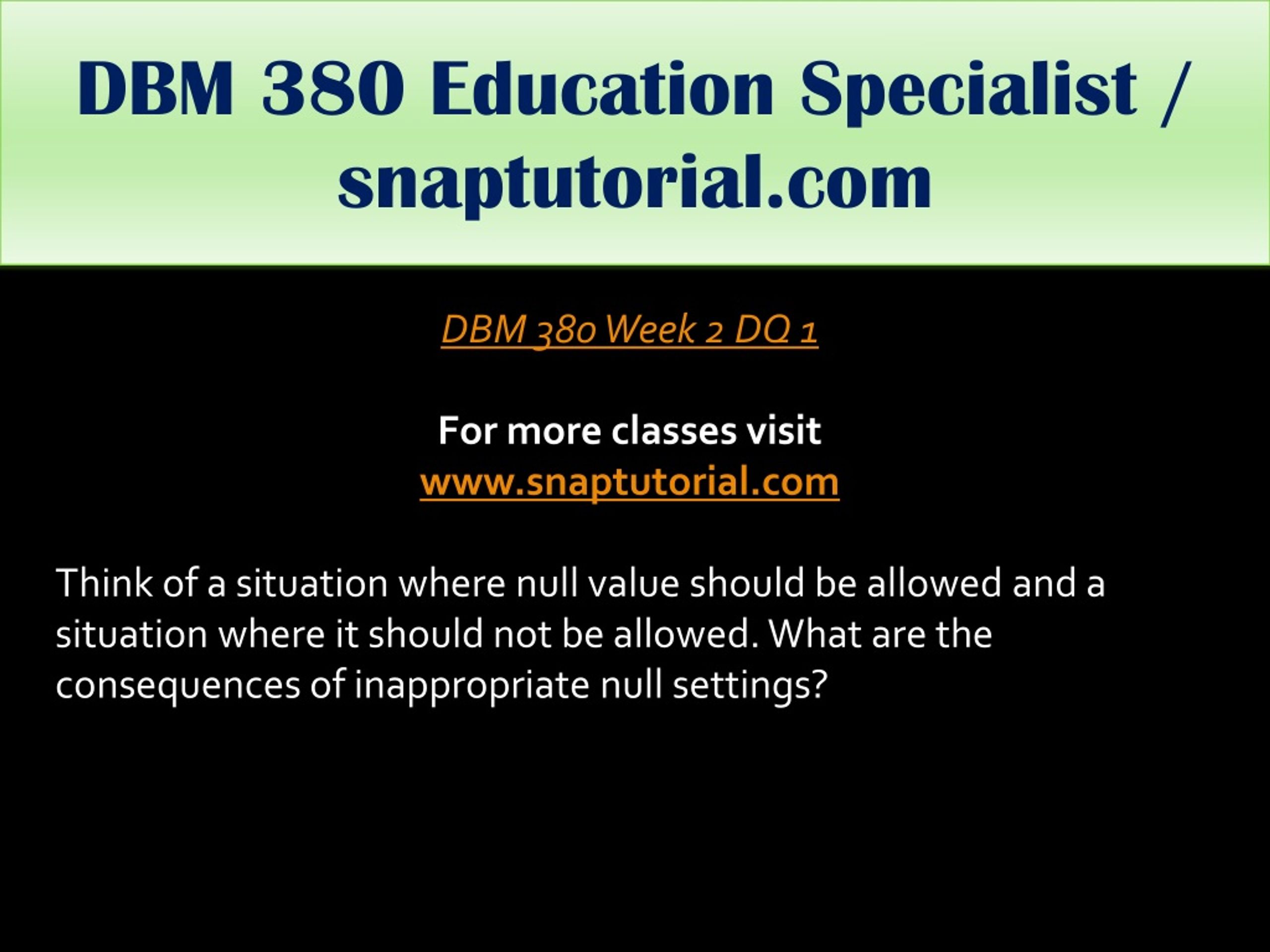 DBM 380 Education Specialist / snaptutorial.com

DBM 380 Week 2 DQ 1

For more classes visit
www.snaptutorial.com

Think of a situation where null value should be allowed and a situation where it should not be allowed. What are the consequences of inappropriate null settings?